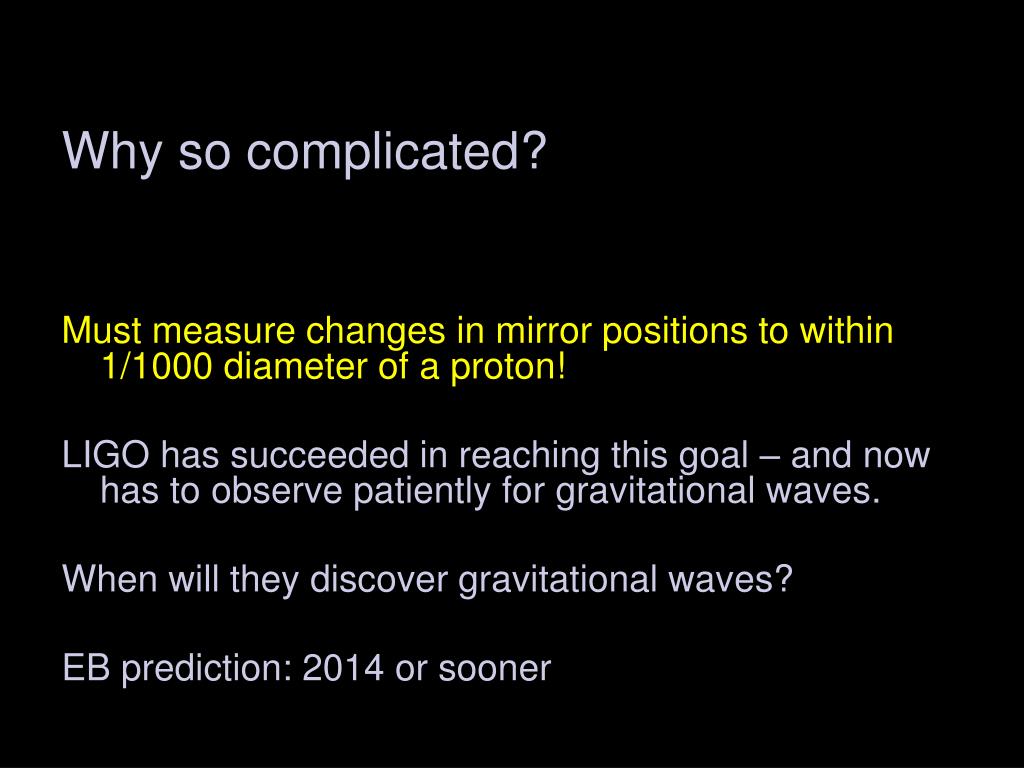 Why so complicated?

Must measure changes in mirror positions to within 1/1000 diameter of a proton!

LIGO has succeeded in reaching this goal – and now has to observe patiently for gravitational waves.

When will they discover gravitational waves?

EB prediction: 2014 or sooner